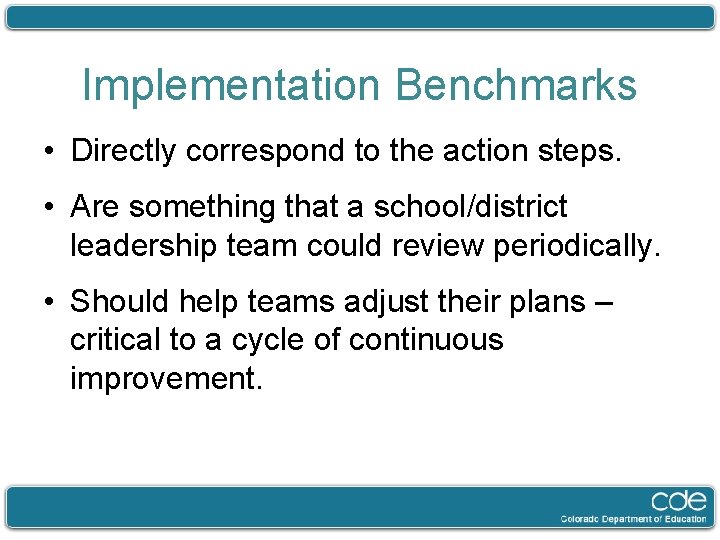 Implementation Benchmarks

• Directly correspond to the action steps.

• Are something that a school/district leadership team could review periodically.

• Should help teams adjust their plans – critical to a cycle of continuous improvement.

cde
Colorado Department of Education